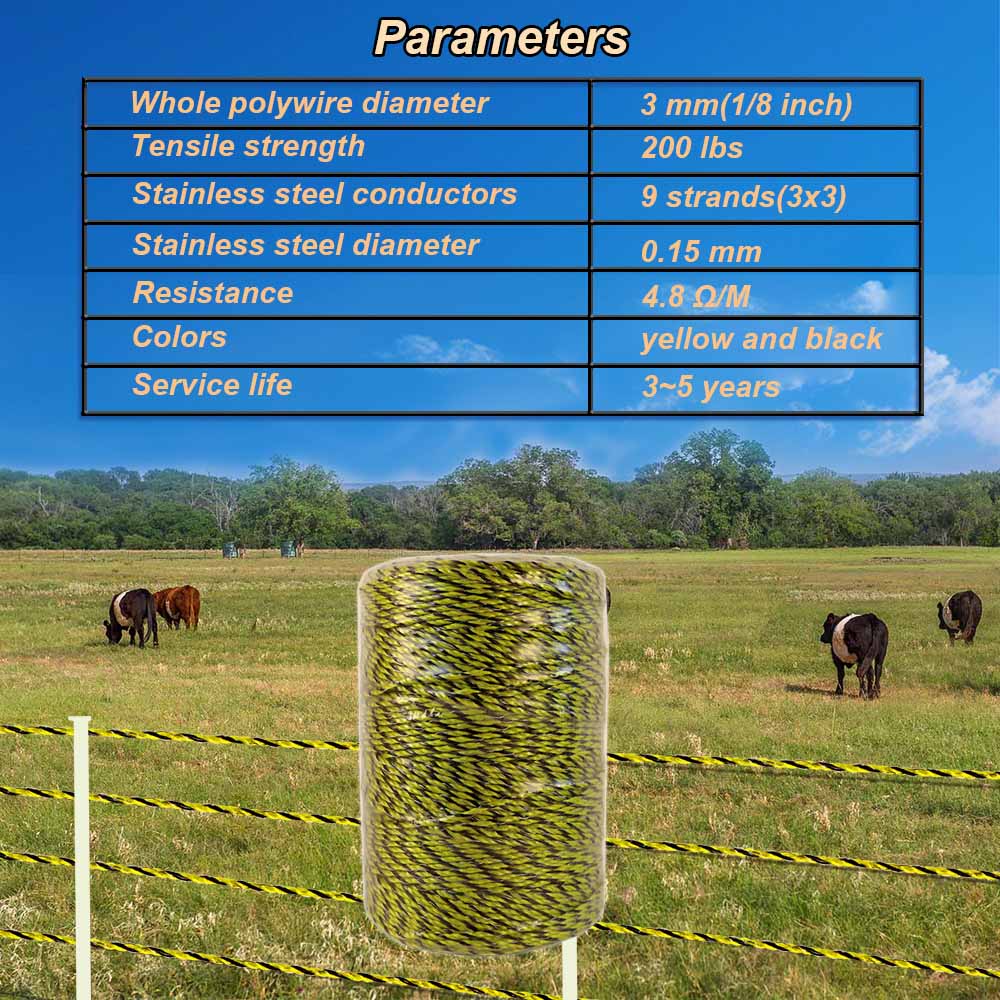 Parameters

| Whole polywire diameter | 3 mm(1/8 inch) |
|---|---|
| Tensile strength | 200 lbs |
| Stainless steel conductors | 9 strands(3x3) |
| Stainless steel diameter | 0.15 mm |
| Resistance | 4.8 Ω/M |
| Colors | yellow and black |
| Service life | 3~5 years |